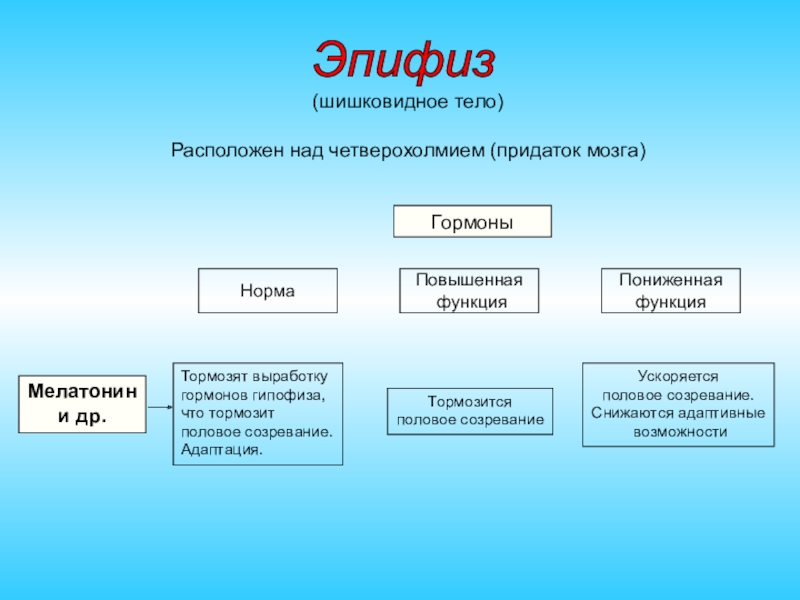 Эпифиз
(шишковидное тело)

Расположен над четверохолмием (придаток мозга)

Гормоны

Норма

Повышенная функция

Пониженная функция

Мелатонин и др.

Тормозят выработку гормонов гипофиза, что тормозит половое созревание. Адаптация.

Тормозится половое созревание

Ускоряется половое созревание. Снижаются адаптивные возможности